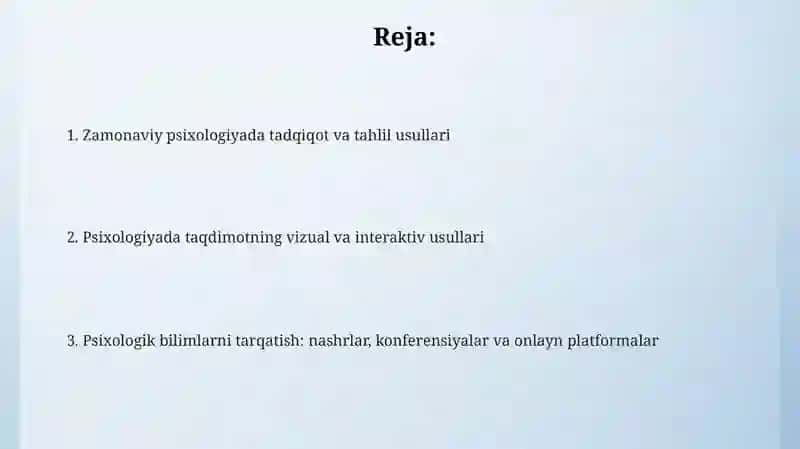 Reja:

1. Zamonaviy psixologiyada tadqiqot va tahlil usullari

2. Psixologiyada taqdimotning vizual va interaktiv usullari

3. Psixologik bilimlarni tarqatish: nashrlar, konferensiyalar va onlayn platformalar